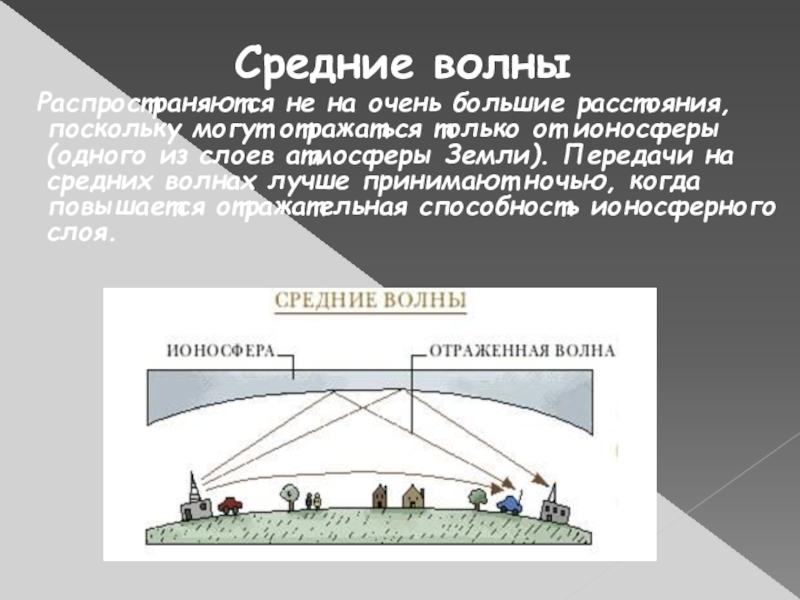 Средние волны

Распространяются не на очень большие расстояния, поскольку могут отражаться только от ионосферы (одного из слоев атмосферы Земли). Передачи на средних волнах лучше принимают ночью, когда повышается отражательная способность ионосферного слоя.

СРЕДНИЕ ВОЛНЫ

ИОНОСФЕРА

ОТРАЖЕННАЯ ВОЛНА